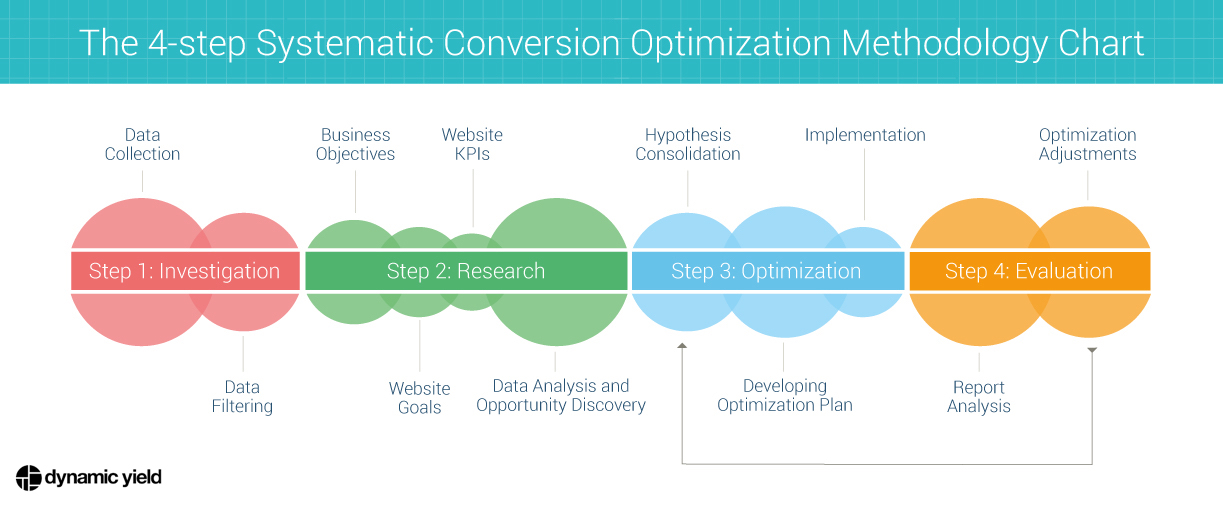 The 4-step Systematic Conversion Optimization Methodology Chart

Data Collection

Business Objectives

Website KPIs

Hypothesis Consolidation

Implementation

Optimization Adjustments

Step 1: Investigation

Step 2: Research

Step 3: Optimization

Step 4: Evaluation

Data Filtering

Website Goals

Data Analysis and Opportunity Discovery

Developing Optimization Plan

Report Analysis

dynamic yield